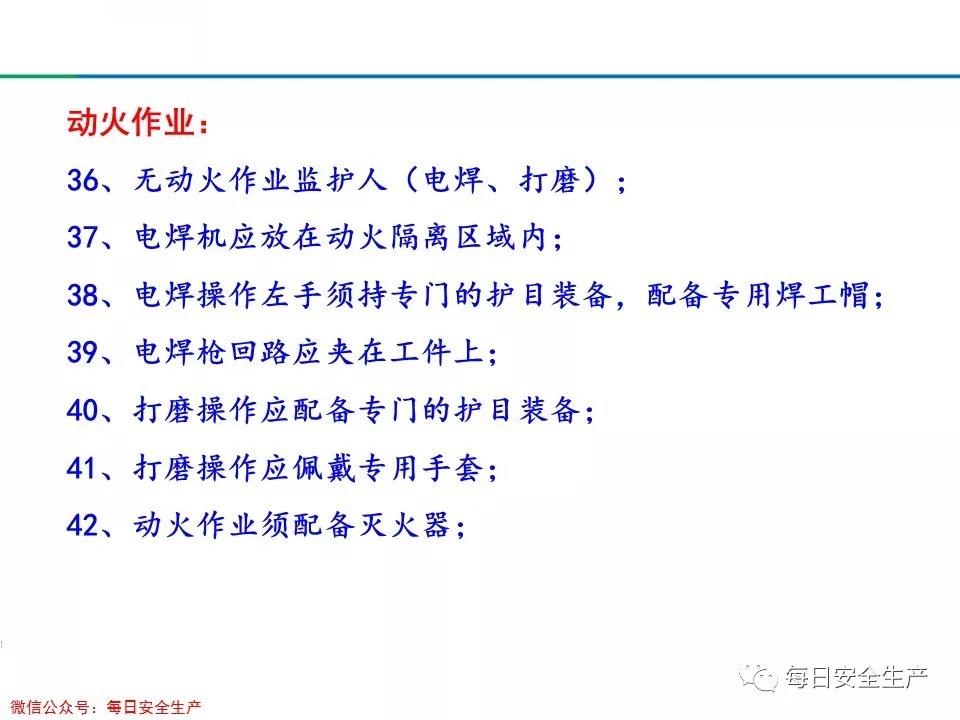 动火作业：

36、无动火作业监护人（电焊、打磨）；

37、电焊机应放在动火隔离区域内；

38、电焊操作左手须持专门的护目装备，配备专用焊工帽；

39、电焊枪回路应夹在工件上；

40、打磨操作应配备专门的护目装备；

41、打磨操作应佩戴专用手套；

42、动火作业须配备灭火器；

每日安全生产

微信公众号：每日安全生产